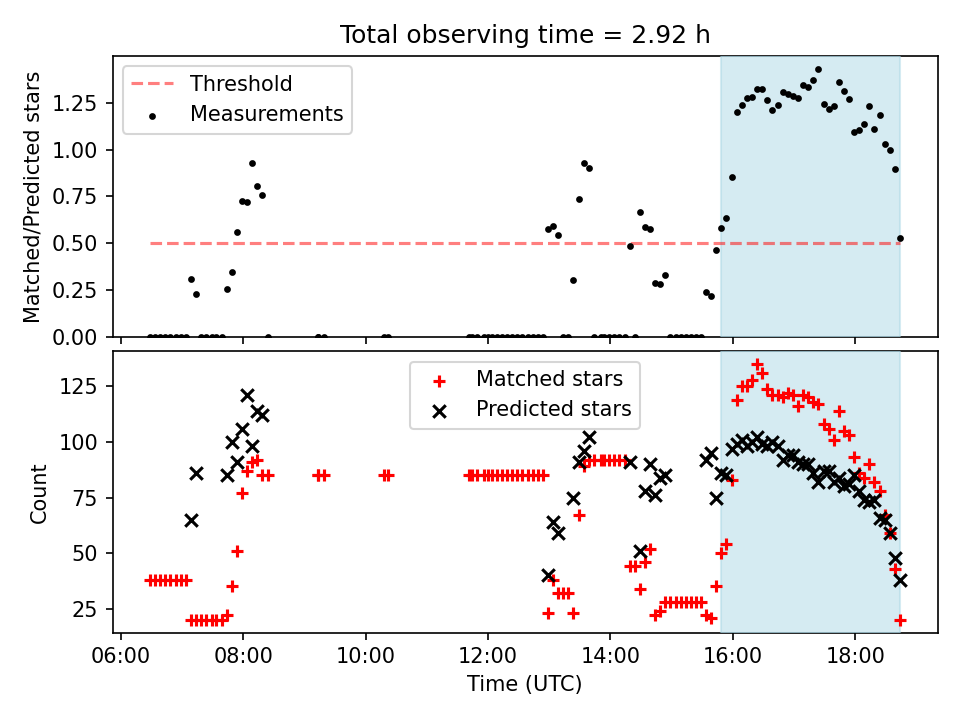 Total observing time = 2.92 h

Threshold
Measurements

Matched/Predicted stars

1.25
1.00
0.75
0.50
0.25
0.00

Matched stars
Predicted stars

Count

125
100
75
50
25

06:00 08:00 10:00 12:00 14:00 16:00 18:00

Time (UTC)